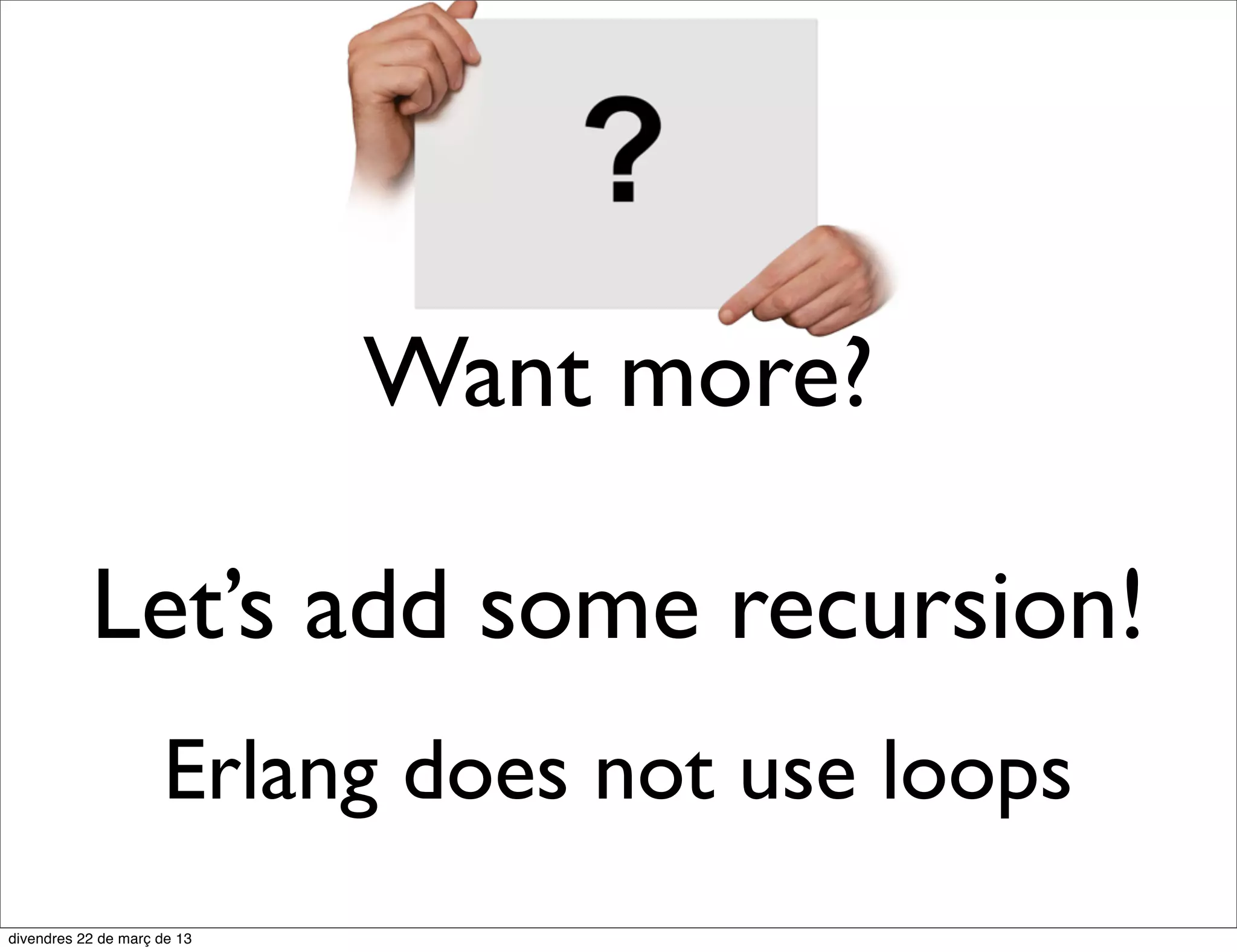 ?

Want more?

Let’s add some recursion!

Erlang does not use loops

divendres 22 de març de 13